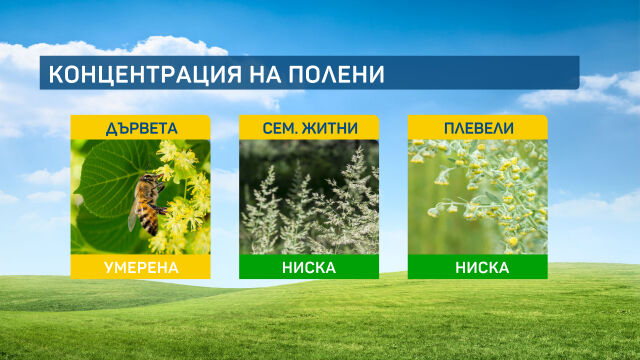 КОНЦЕНТРАЦИЯ НА ПОЛЕНИ

ДЪРВЕТА

УМЕРЕНА

СЕМ. ЖИТНИ

НИСКА

ПЛЕВЕЛИ

НИСКА